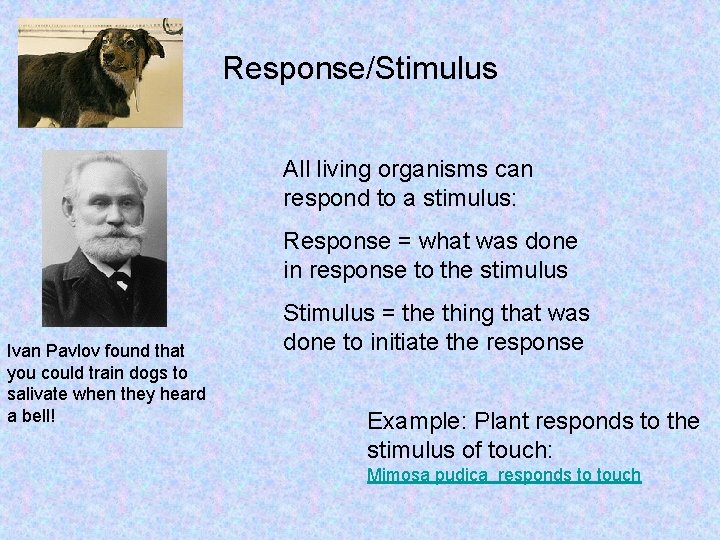 Response/Stimulus

All living organisms can respond to a stimulus:

Response = what was done in response to the stimulus

Stimulus = the thing that was done to initiate the response

Ivan Pavlov found that you could train dogs to salivate when they heard a bell!

Example: Plant responds to the stimulus of touch:
Mimosa pudica responds to touch